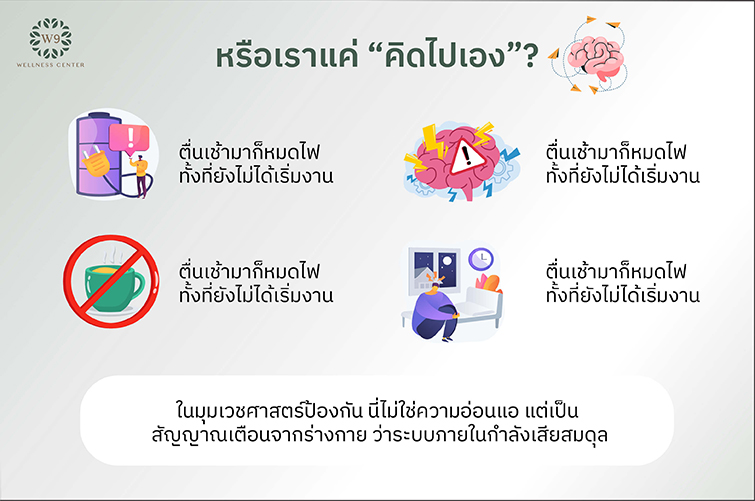 W9
WELLNESS CENTER

หรือเราแค่ “คิดไปเอง”?

ตื่นเช้ามาก็หมดไฟ
ทั้งที่ยังไม่ได้เริ่มงาน

ตื่นเช้ามาก็หมดไฟ
ทั้งที่ยังไม่ได้เริ่มงาน

ตื่นเช้ามาก็หมดไฟ
ทั้งที่ยังไม่ได้เริ่มงาน

ตื่นเช้ามาก็หมดไฟ
ทั้งที่ยังไม่ได้เริ่มงาน

ในมุมเวชศาสตร์ป้องกัน นี่ไม่ใช่ความอ่อนแอ แต่เป็น
สัญญาณเตือนจากร่างกาย ว่าระบบภายในกำลังเสียสมดุล